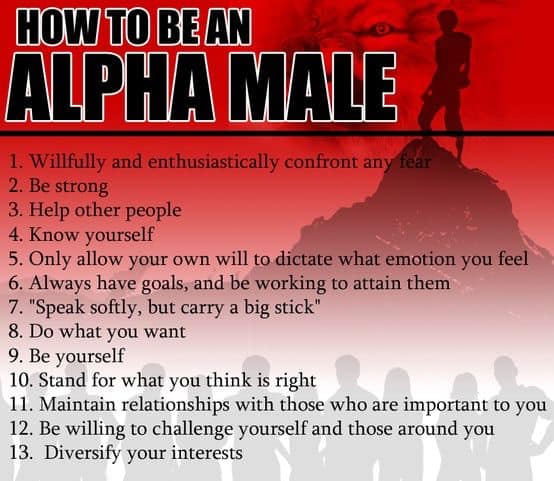 HOW TO BE AN
ALPHA MALE

1. Willfully and enthusiastically confront any fear
2. Be strong
3. Help other people
4. Know yourself
5. Only allow your own will to dictate what emotion you feel
6. Always have goals, and be working to attain them
7. "Speak softly, but carry a big stick"
8. Do what you want
9. Be yourself
10. Stand for what you think is right
11. Maintain relationships with those who are important to you
12. Be willing to challenge yourself and those around you
13. Diversify your interests